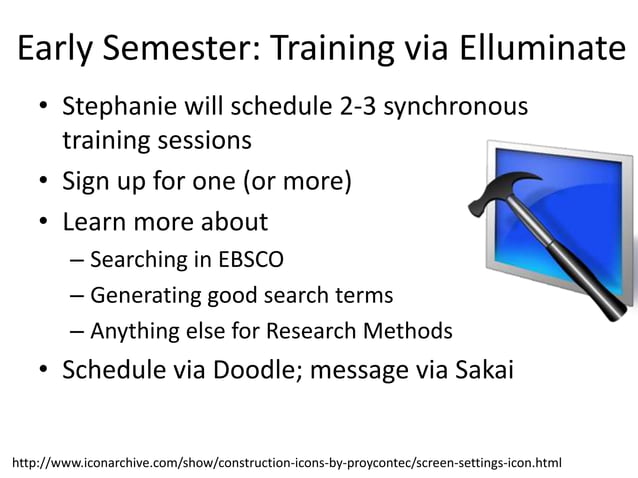 Early Semester: Training via Elluminate

• Stephanie will schedule 2-3 synchronous training sessions
• Sign up for one (or more)
• Learn more about
– Searching in EBSCO
– Generating good search terms
– Anything else for Research Methods
• Schedule via Doodle; message via Sakai

http://www.iconarchive.com/show/construction-icons-by-proycontec/screen-settings-icon.html